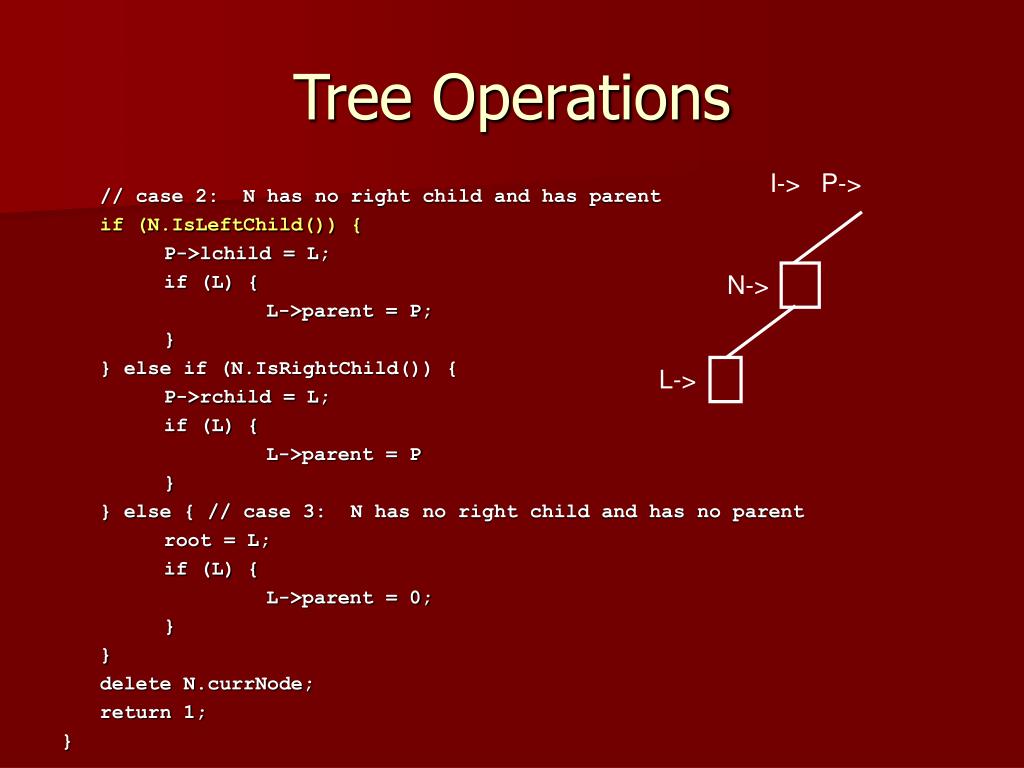 Tree Operations

// case 2: N has no right child and has parent
if (N.IsLeftChild()) {
P->lchild = L;
if (L) {
L->parent = P;
}
} else if (N.IsRightChild()) {
P->rchild = L;
if (L) {
L->parent = P
}
} else { // case 3: N has no right child and has no parent
root = L;
if (L) {
L->parent = 0;
}
}
delete N.currNode;
return 1;
}

I-> P->
N->
L->